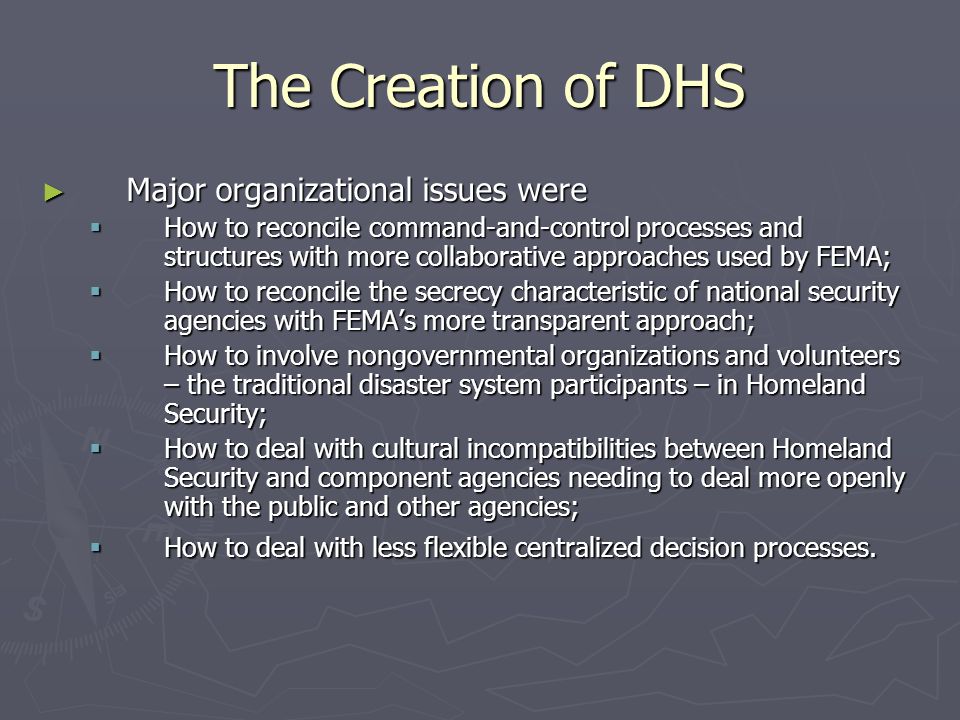 The Creation of DHS

► Major organizational issues were

▪ How to reconcile command-and-control processes and structures with more collaborative approaches used by FEMA;

▪ How to reconcile the secrecy characteristic of national security agencies with FEMA's more transparent approach;

▪ How to involve nongovernmental organizations and volunteers – the traditional disaster system participants – in Homeland Security;

▪ How to deal with cultural incompatibilities between Homeland Security and component agencies needing to deal more openly with the public and other agencies;

▪ How to deal with less flexible centralized decision processes.